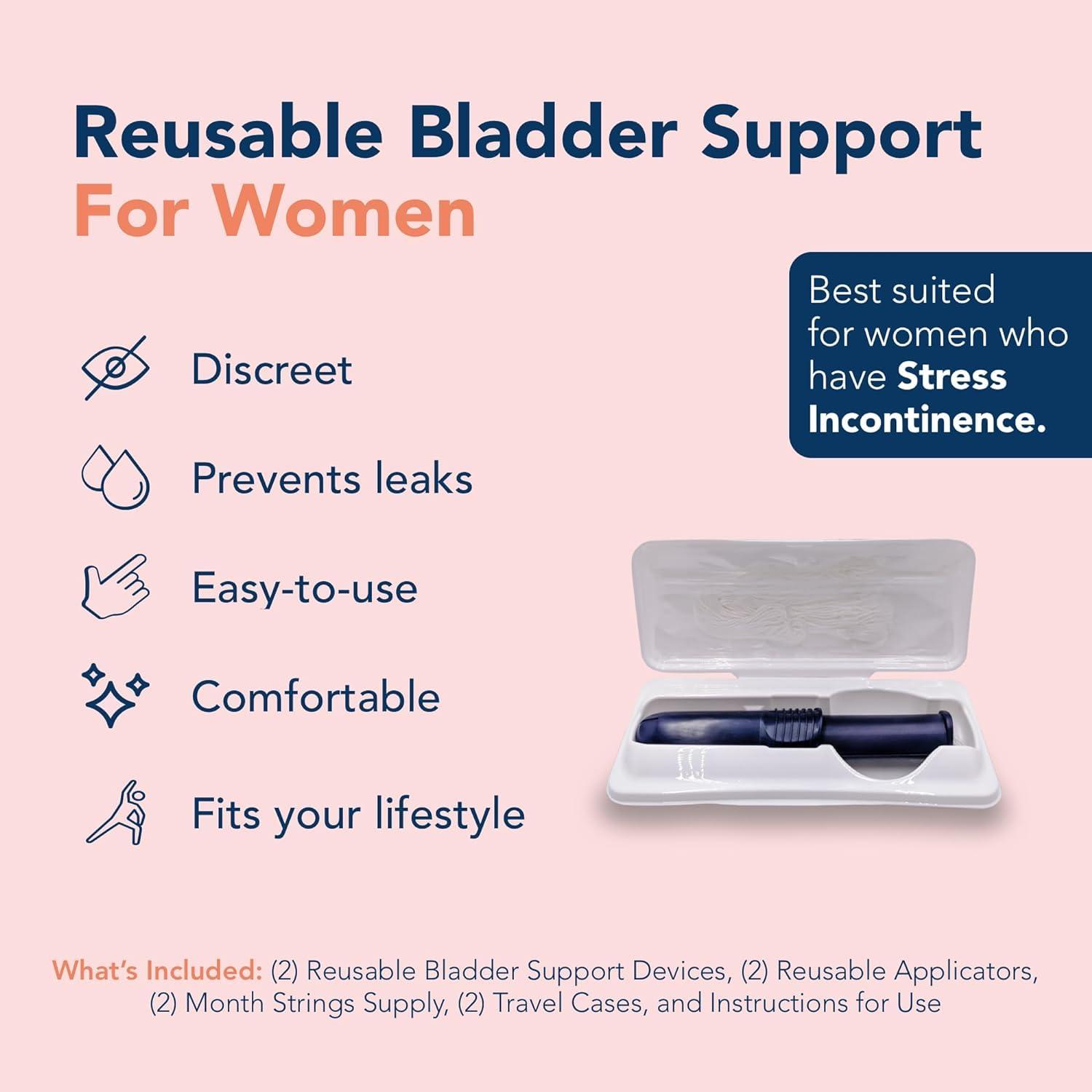 Reusable Bladder Support
For Women

Best suited for women who have Stress Incontinence.

Discreet

Prevents leaks

Easy-to-use

Comfortable

Fits your lifestyle

What's Included: (2) Reusable Bladder Support Devices, (2) Reusable Applicators, (2) Month Strings Supply, (2) Travel Cases, and Instructions for Use